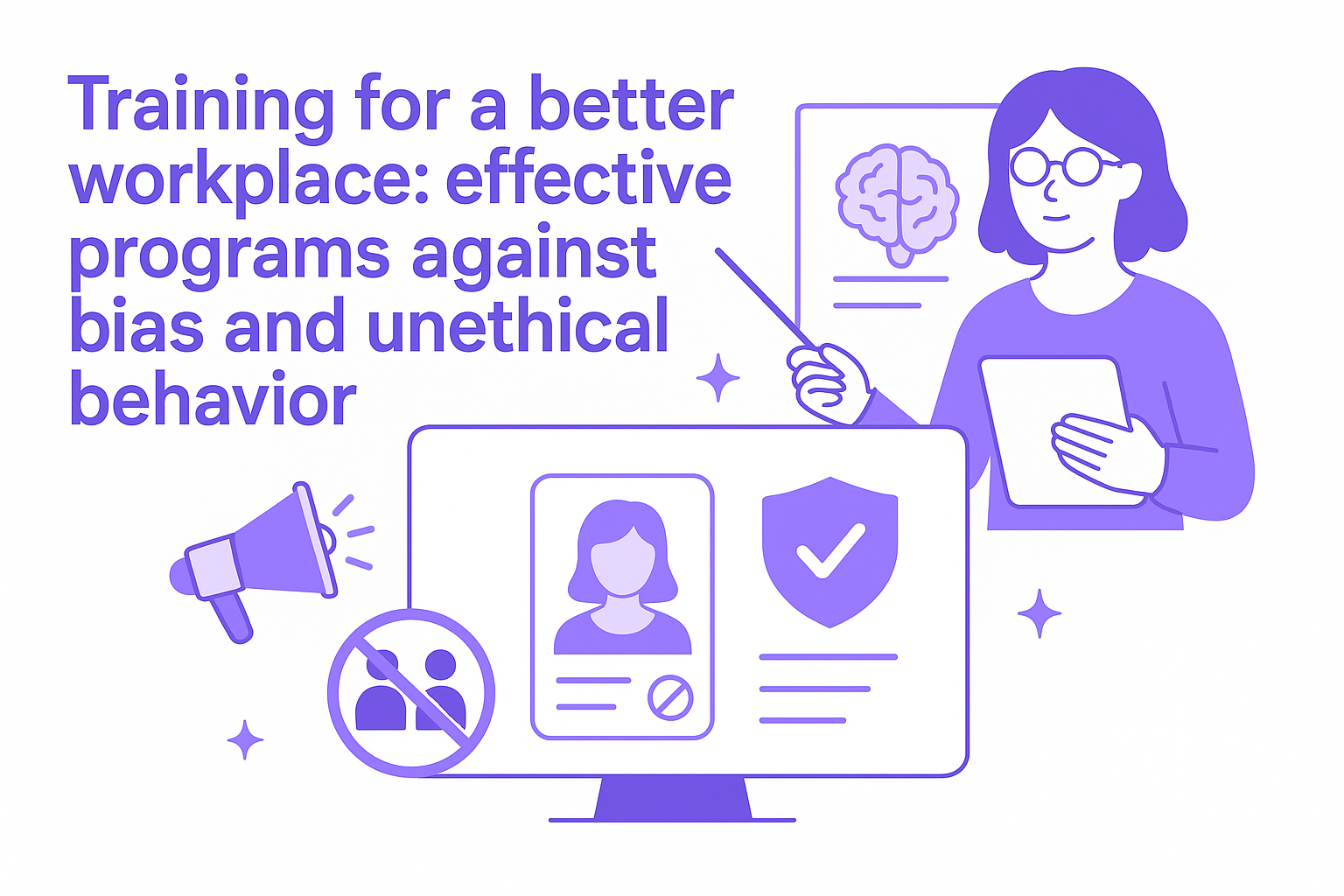 Training for a better workplace: effective programs against bias and unethical behavior